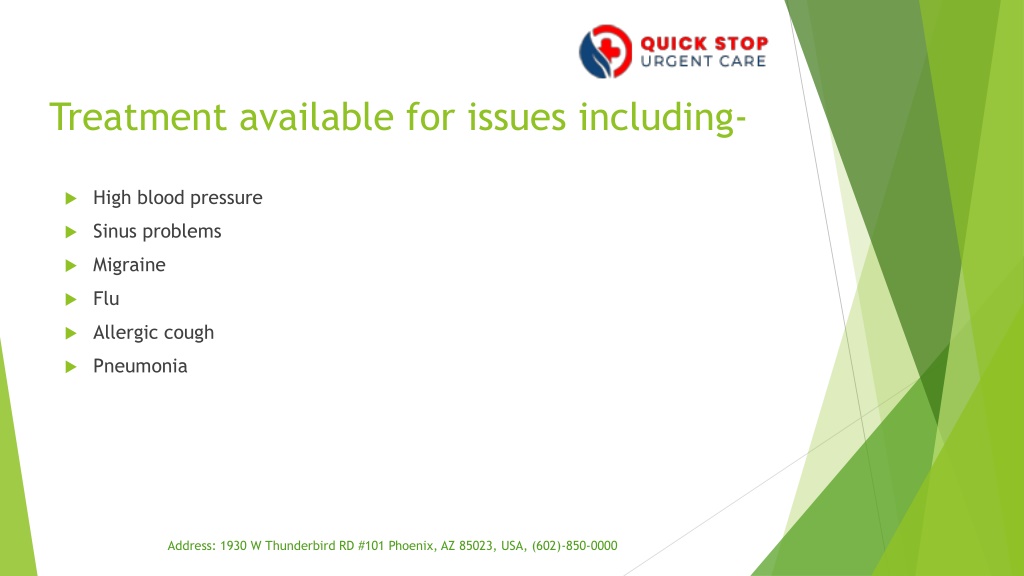 QUICK STOP
URGENT CARE

Treatment available for issues including-

High blood pressure
Sinus problems
Migraine
Flu
Allergic cough
Pneumonia

Address: 1930 W Thunderbird RD #101 Phoenix, AZ 85023, USA, (602)-850-0000